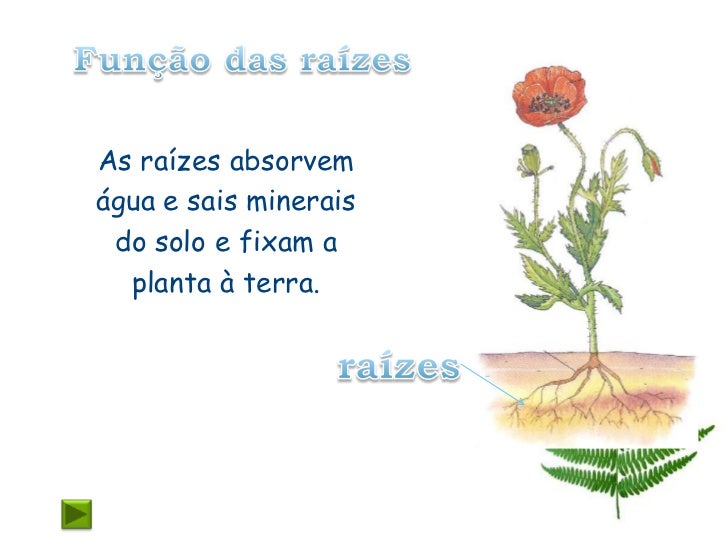 Função das raízes

As raízes absorvem água e sais minerais do solo e fixam a planta à terra.

raízes